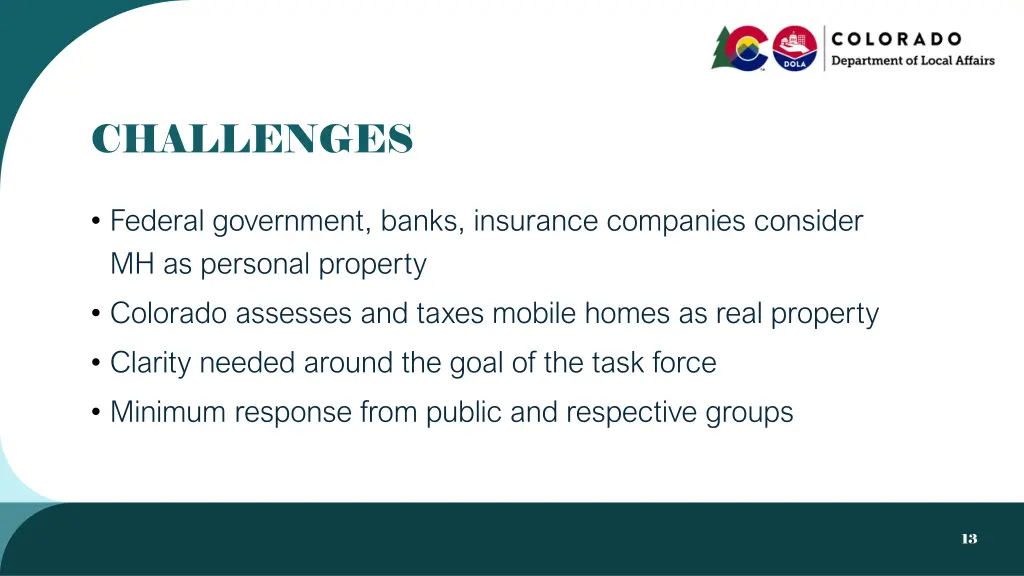 DOLA

COLORADO
Department of Local Affairs

CHALLENGES

• Federal government, banks, insurance companies consider MH as personal property

• Colorado assesses and taxes mobile homes as real property

• Clarity needed around the goal of the task force

• Minimum response from public and respective groups

13